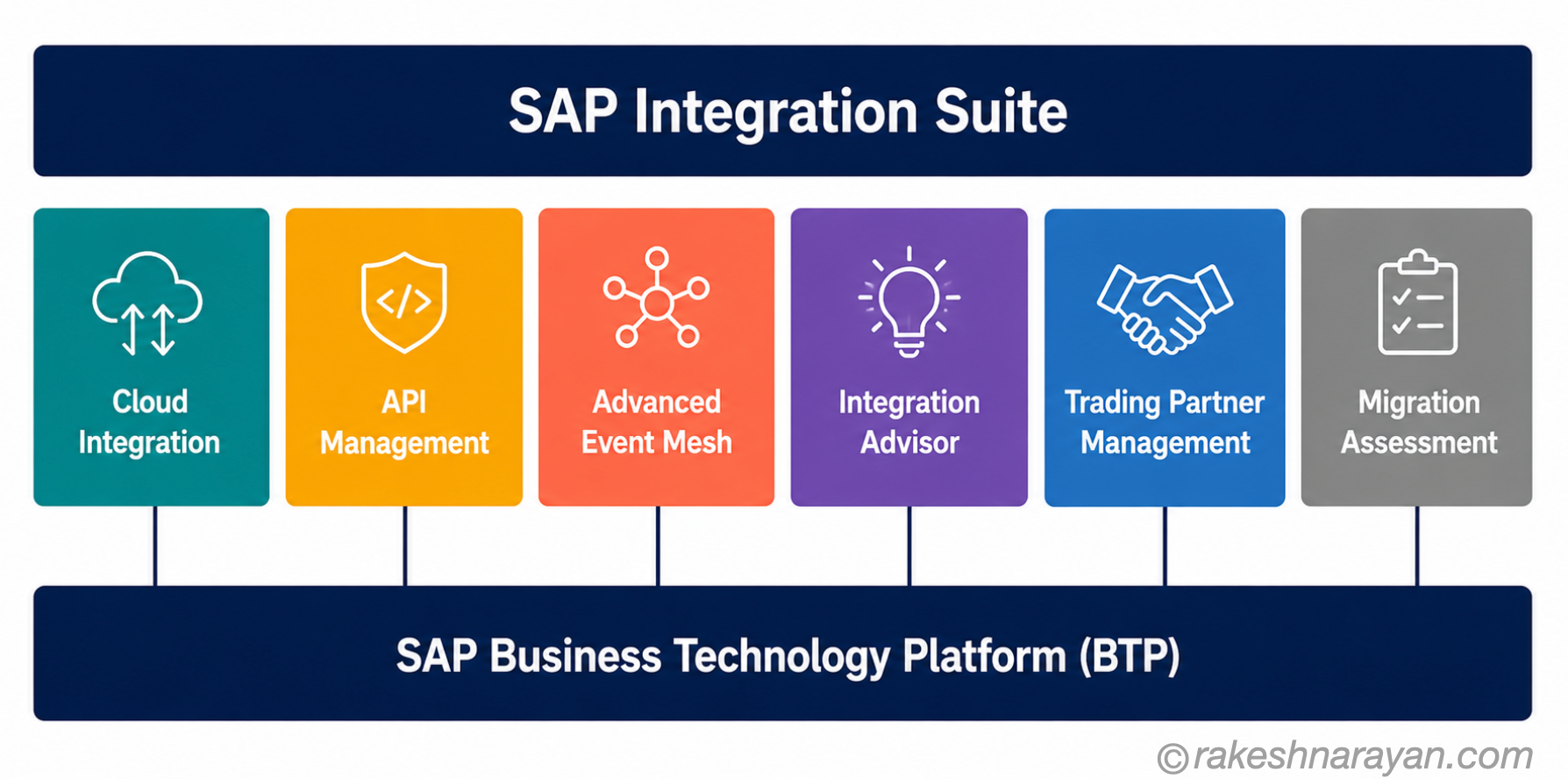 SAP Integration Suite

Cloud Integration

API Management

Advanced Event Mesh

Integration Advisor

Trading Partner Management

Migration Assessment

SAP Business Technology Platform (BTP)

©rakeshnarayan.com